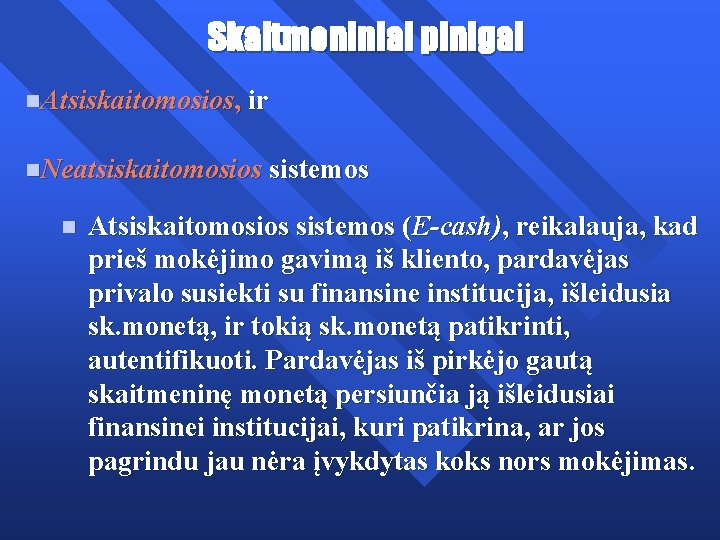 Skaitmeniniai pinigai

Atsiskaitomosios, ir

Neatsiskaitomosios sistemos

Atsiskaitomosios sistemos (E-cash), reikalauja, kad prieš mokėjimo gavimą iš kliento, pardavėjas privalo susiekti su finansine institucija, išleidusia sk.monetą, ir tokią sk.monetą patikrinti, autentifikuoti. Pardavėjas iš pirkėjo gautą skaitmeninę monetą persiunčia ją išleidusiai finansinei institucijai, kuri patikrina, ar jos pagrindu jau nėra įvykdytas koks nors mokėjimas.